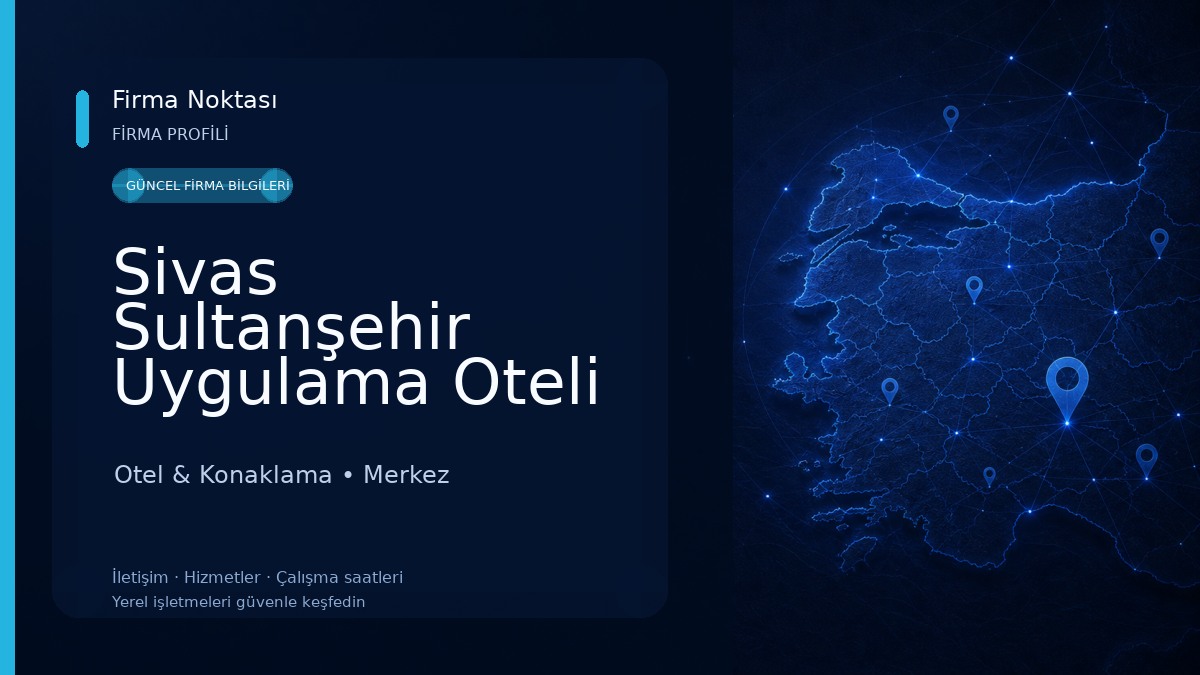 Firma Noktası
FİRMA PROFİLİ

GÜNCEL FİRMA BİLGİLERİ

Sivas Sultanşehir Uygulama Oteli

Otel & Konaklama • Merkez

İletişim · Hizmetler · Çalışma saatleri
Yerel işletmeleri güvenle keşfedin